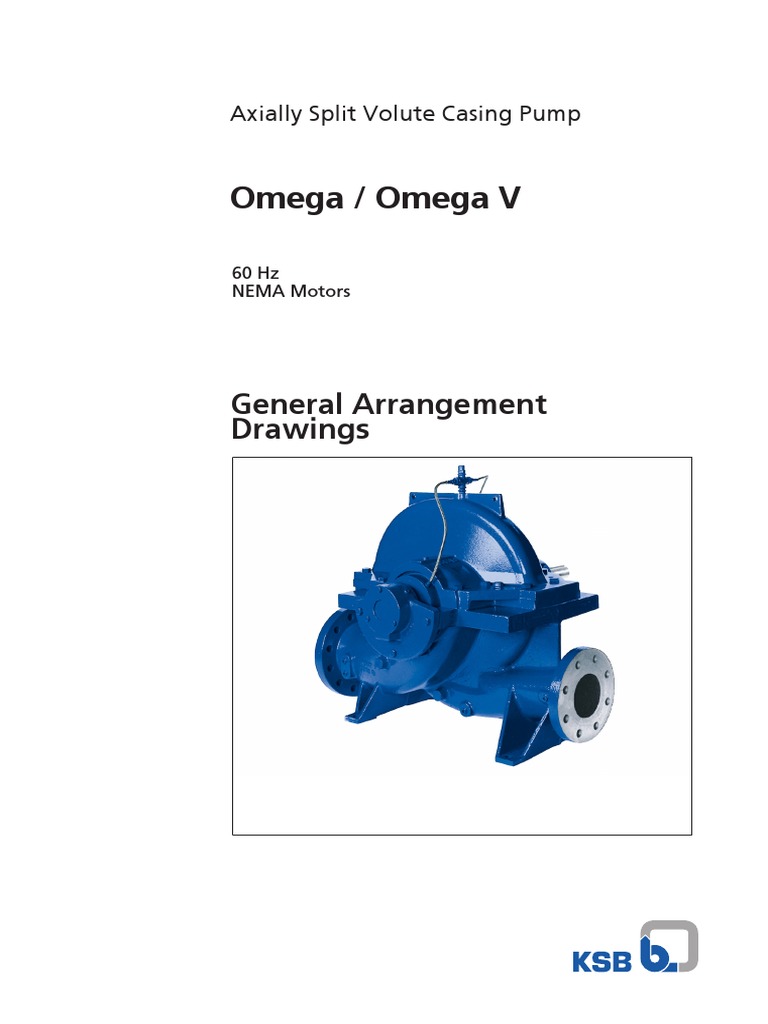 Axially Split Volute Casing Pump

Omega / Omega V

60 Hz
NEMA Motors

General Arrangement Drawings

KSB